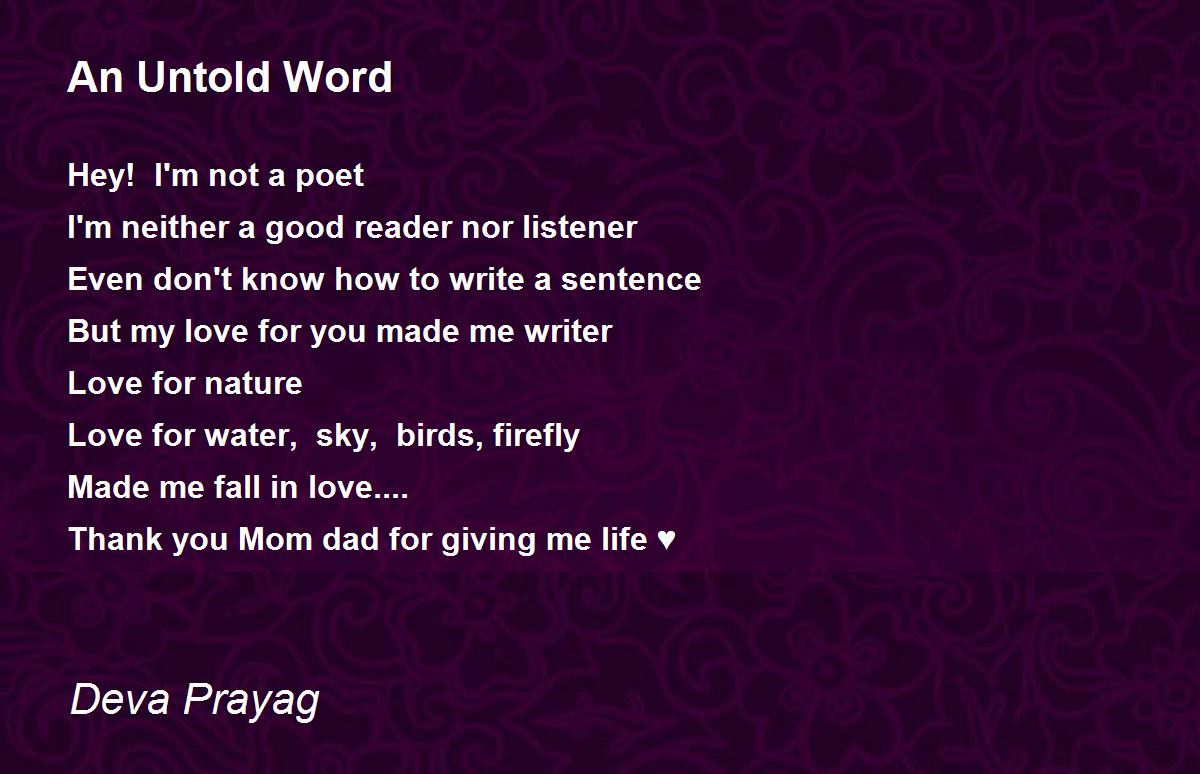 An Untold Word

Hey!  I'm not a poet
I'm neither a good reader nor listener
Even don't know how to write a sentence
But my love for you made me writer
Love for nature
Love for water,  sky,  birds, firefly
Made me fall in love....
Thank you Mom dad for giving me life ♥

Deva Prayag